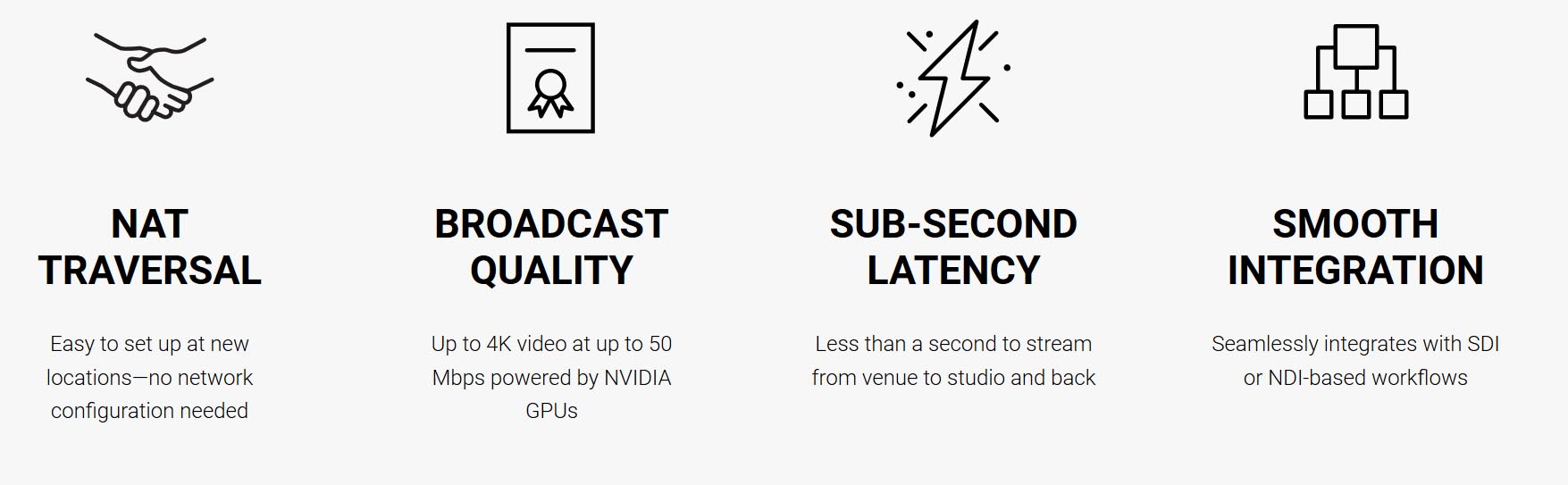 NAT TRAVERSAL

Easy to set up at new locations—no network configuration needed

BROADCAST QUALITY

Up to 4K video at up to 50 Mbps powered by NVIDIA GPUs

SUB-SECOND LATENCY

Less than a second to stream from venue to studio and back

SMOOTH INTEGRATION

Seamlessly integrates with SDI or NDI-based workflows